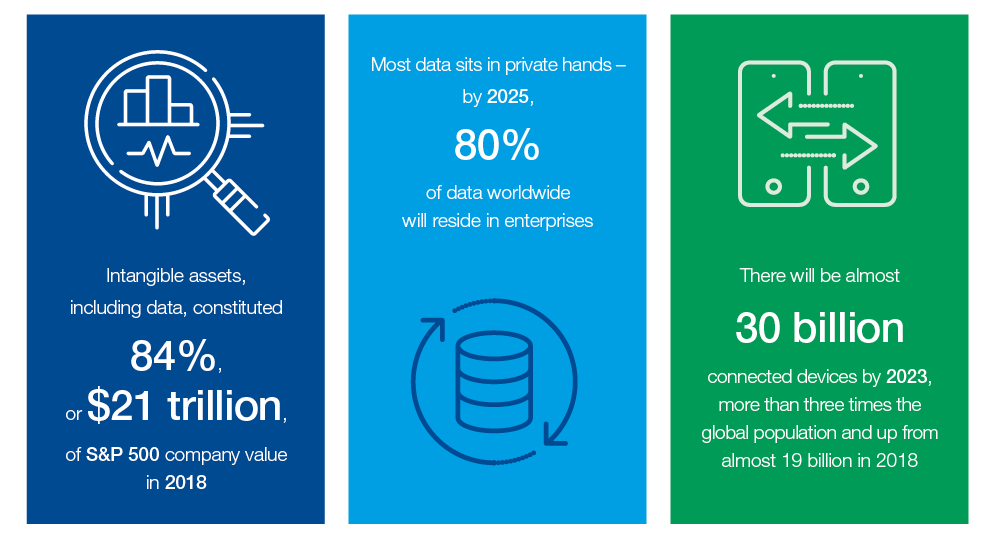 Intangible assets, including data, constituted

84%,

or $21 trillion,

of S&P 500 company value in 2018

Most data sits in private hands – by 2025,

80%

of data worldwide will reside in enterprises

There will be almost

30 billion

connected devices by 2023, more than three times the global population and up from almost 19 billion in 2018